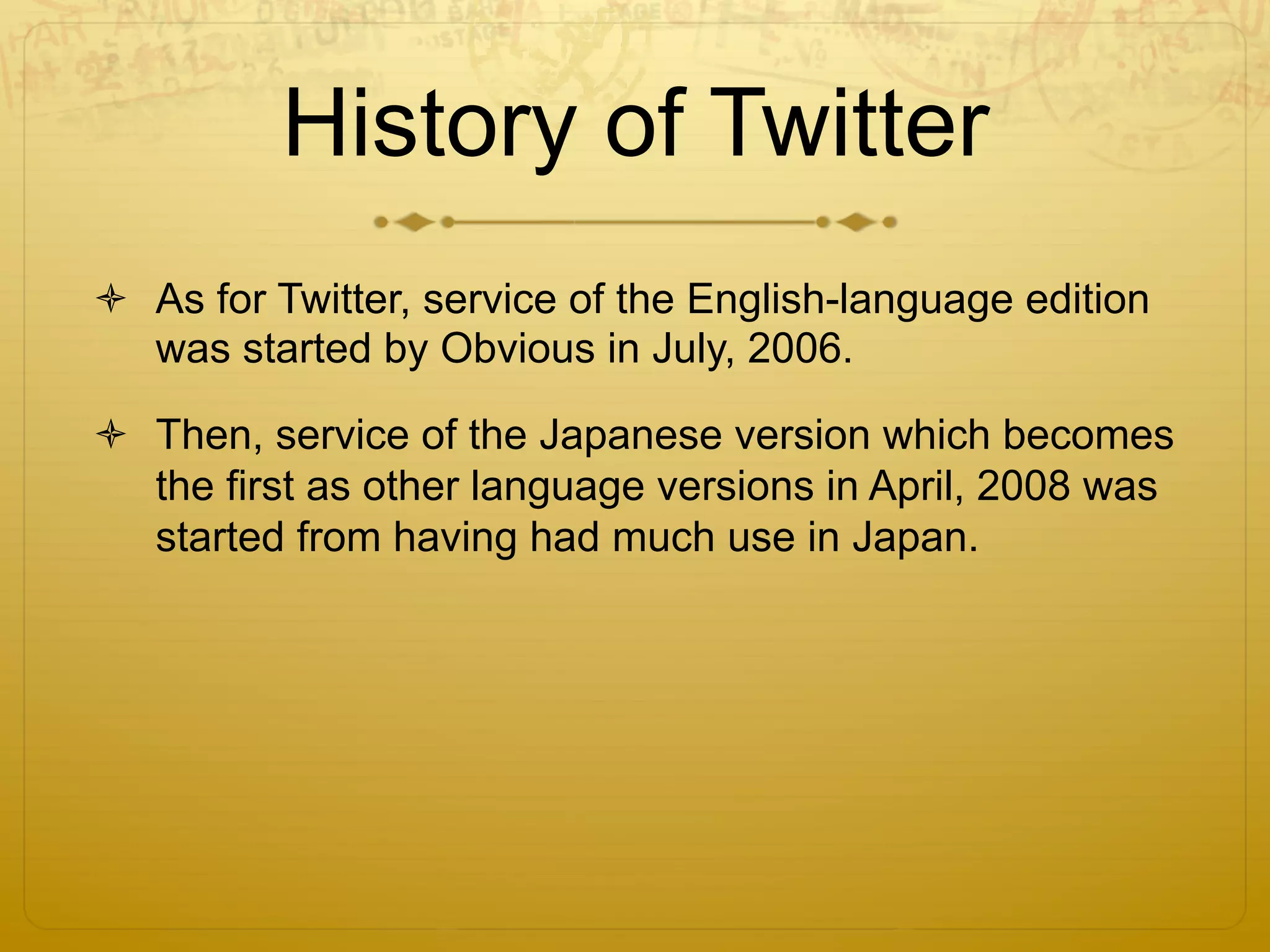 History of Twitter

As for Twitter, service of the English-language edition was started by Obvious in July, 2006.

Then, service of the Japanese version which becomes the first as other language versions in April, 2008 was started from having had much use in Japan.